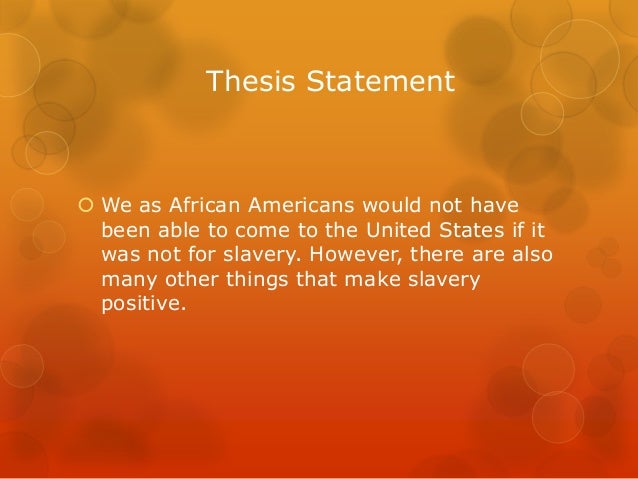 Thesis Statement

We as African Americans would not have been able to come to the United States if it was not for slavery. However, there are also many other things that make slavery positive.